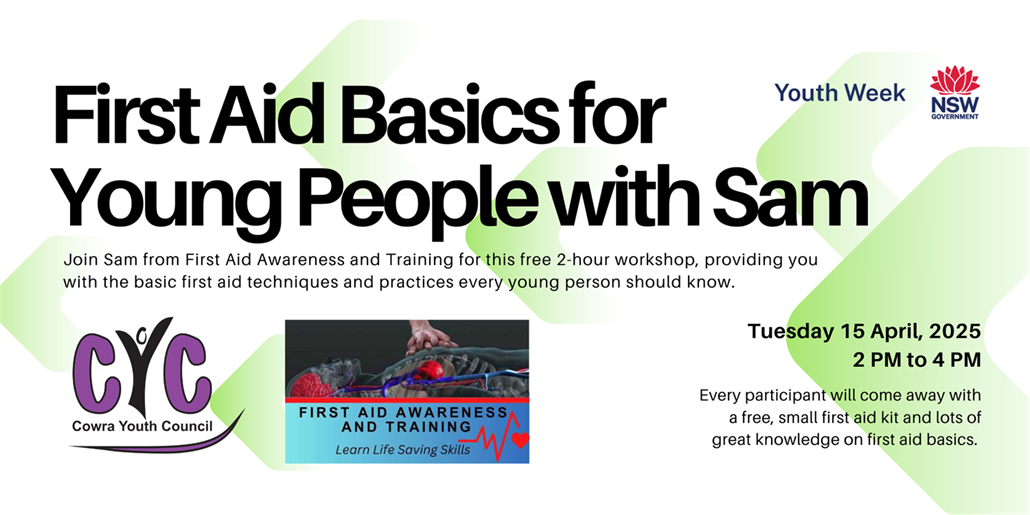 First Aid Basics for Young People with Sam

Youth Week

NSW GOVERNMENT

Join Sam from First Aid Awareness and Training for this free 2-hour workshop, providing you with the basic first aid techniques and practices every young person should know.

CYC

Cowra Youth Council

FIRST AID AWARENESS AND TRAINING

Learn Life Saving Skills

Tuesday 15 April, 2025
2 PM to 4 PM

Every participant will come away with a free, small first aid kit and lots of great knowledge on first aid basics.